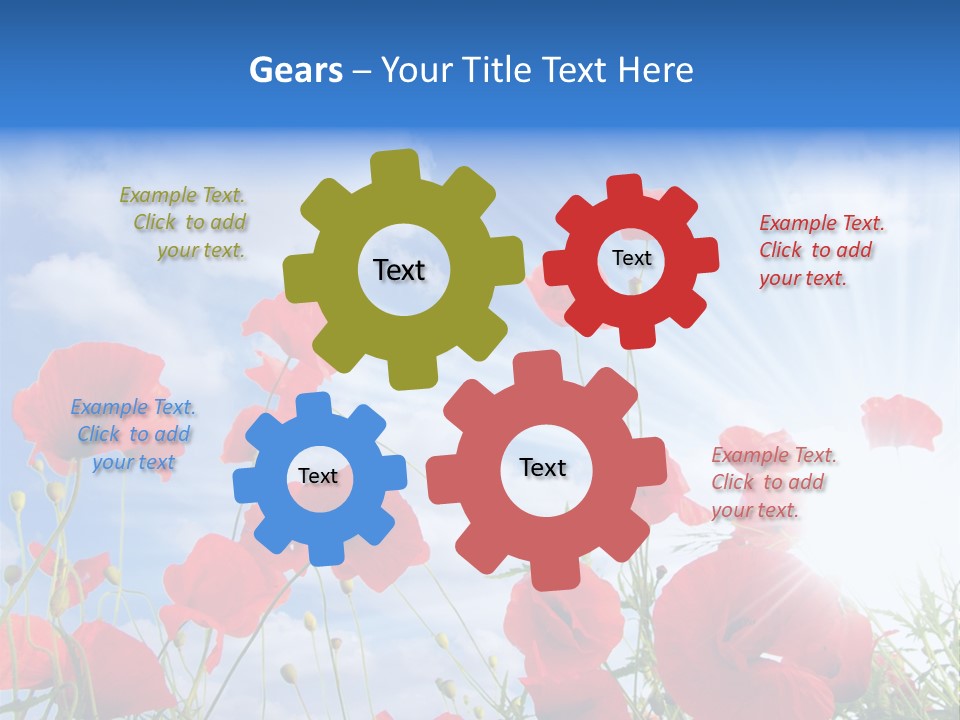 Gears – Your Title Text Here

Example Text. Click to add your text.

Text

Text

Example Text. Click to add your text.

Example Text. Click to add your text

Text

Text

Example Text. Click to add your text.